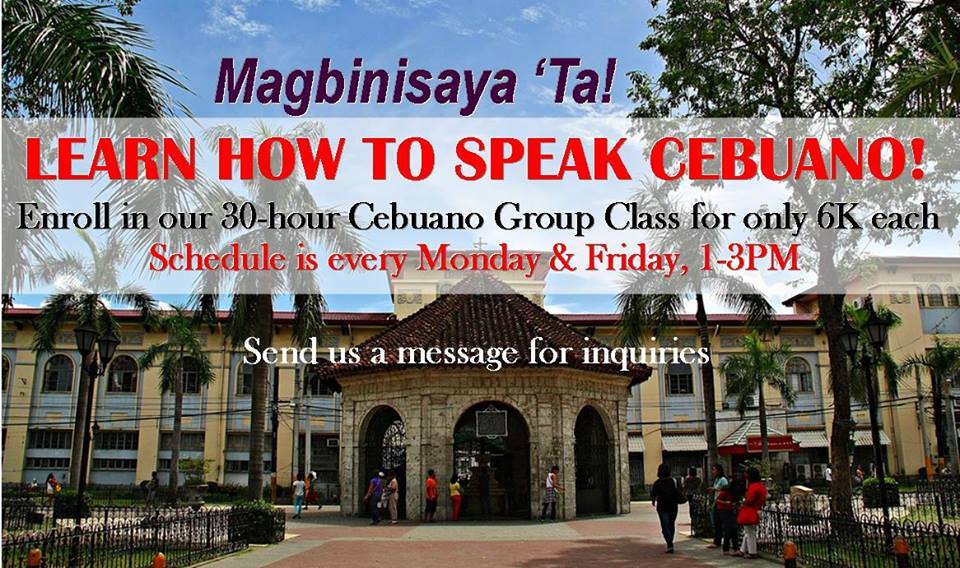 Magbinisaya 'Ta!

LEARN HOW TO SPEAK CEBUANO!

Enroll in our 30-hour Cebuano Group Class for only 6K each

Schedule is every Monday & Friday, 1-3PM

Send us a message for inquiries